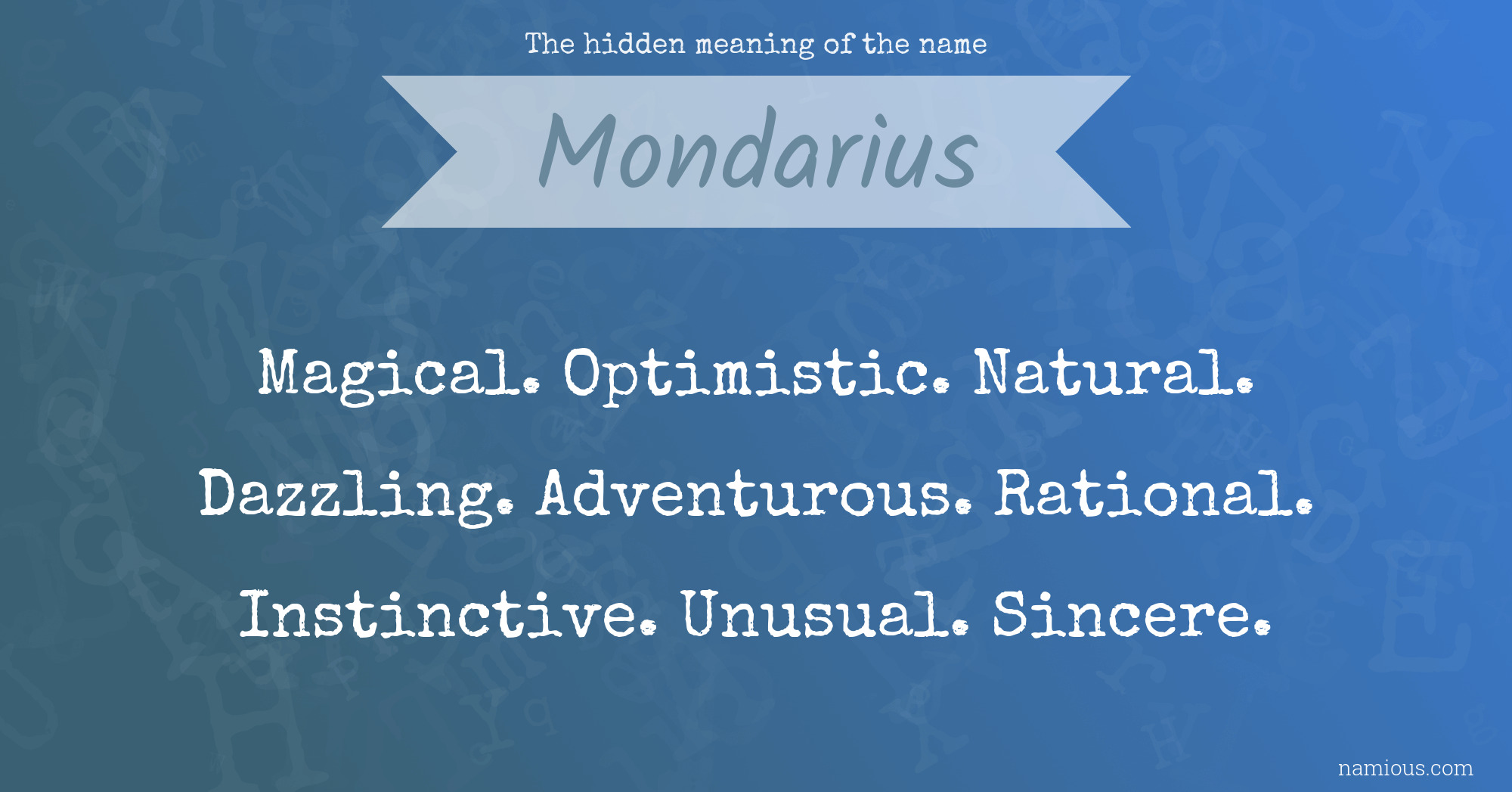 The hidden meaning of the name

Mondarius

Magical. Optimistic. Natural.

Dazzling. Adventurous. Rational.

Instinctive. Unusual. Sincere.

namious.com